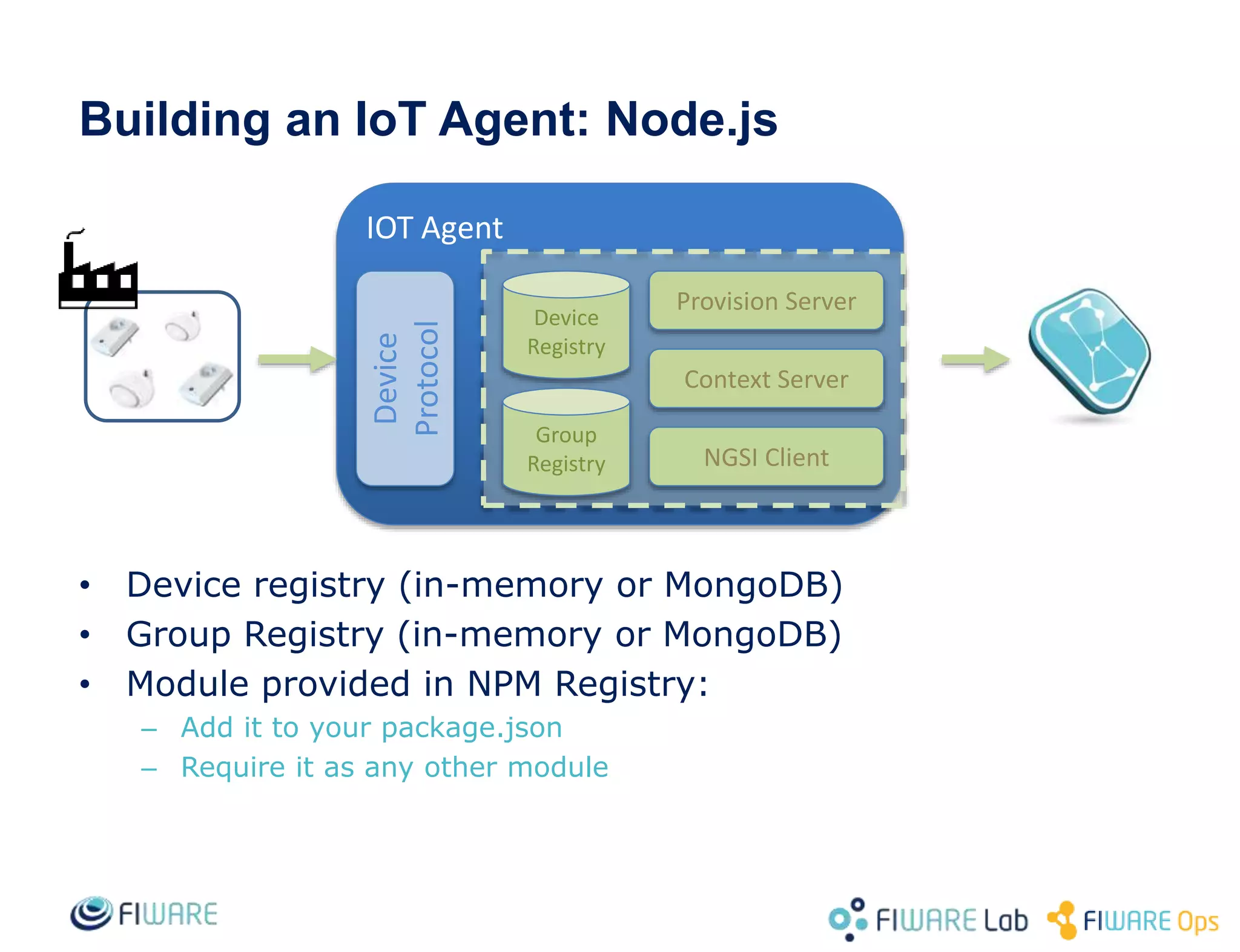 Building an IoT Agent: Node.js

IOT Agent

Device Protocol

Device Registry

Group Registry

Provision Server

Context Server

NGSI Client

• Device registry (in-memory or MongoDB)
• Group Registry (in-memory or MongoDB)
• Module provided in NPM Registry:
– Add it to your package.json
– Require it as any other module

FIWARE

FIWARE Lab

FIWARE Ops